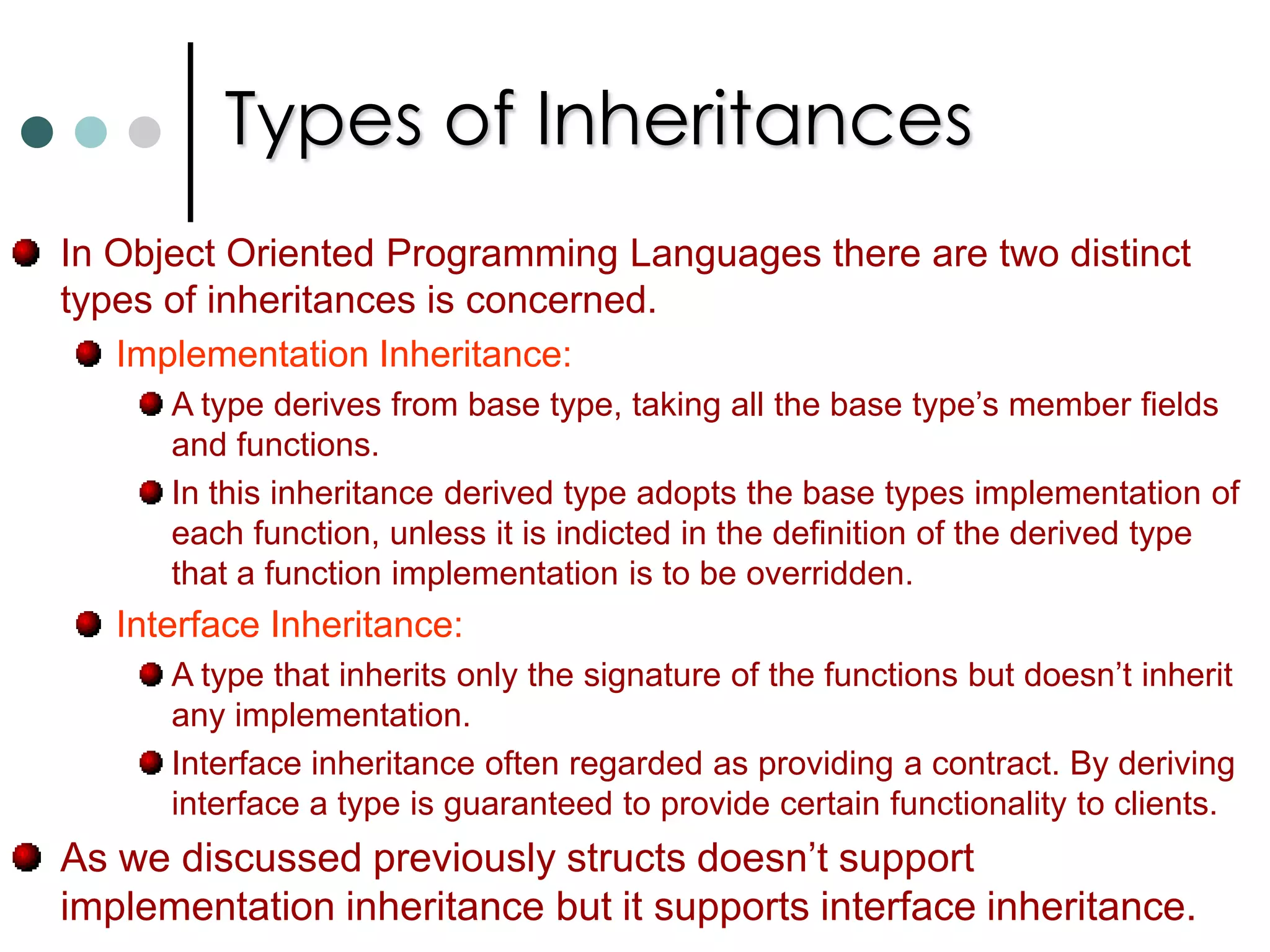 Types of Inheritances

In Object Oriented Programming Languages there are two distinct types of inheritances is concerned.

Implementation Inheritance:

A type derives from base type, taking all the base type’s member fields and functions.

In this inheritance derived type adopts the base types implementation of each function, unless it is indicted in the definition of the derived type that a function implementation is to be overridden.

Interface Inheritance:

A type that inherits only the signature of the functions but doesn’t inherit any implementation.

Interface inheritance often regarded as providing a contract. By deriving interface a type is guaranteed to provide certain functionality to clients.

As we discussed previously structs doesn’t support implementation inheritance but it supports interface inheritance.